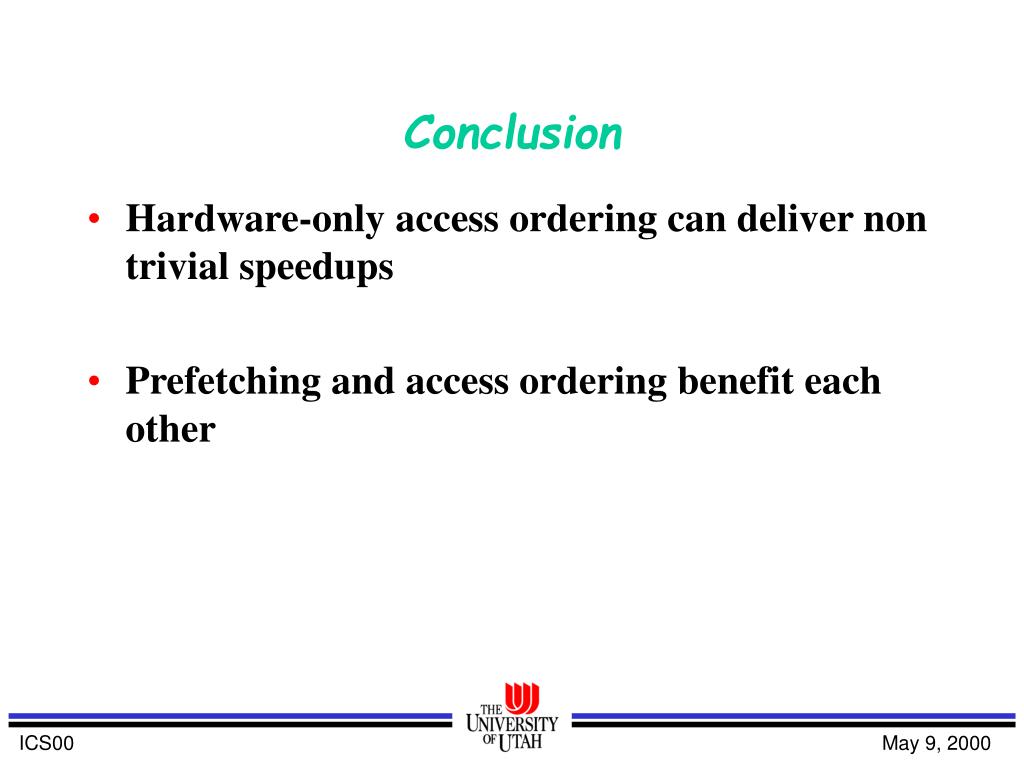 Conclusion

• Hardware-only access ordering can deliver non trivial speedups

• Prefetching and access ordering benefit each other

THE UNIVERSITY OF UTAH

ICS00

May 9, 2000